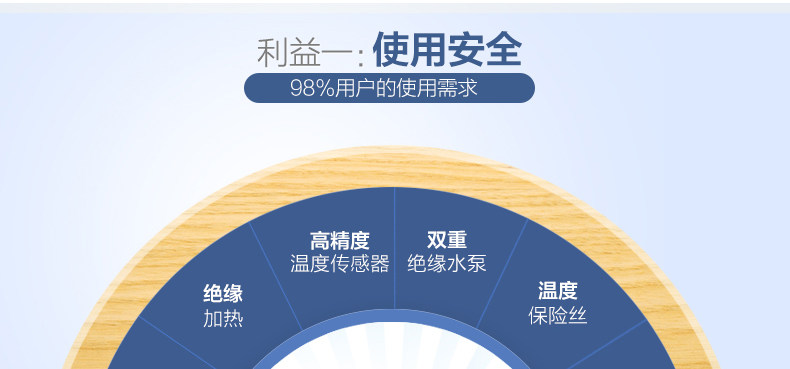 利益一: 使用安全

98%用户的使用需求

绝缘
加热

高精度
温度传感器

双重
绝缘水泵

温度
保险丝